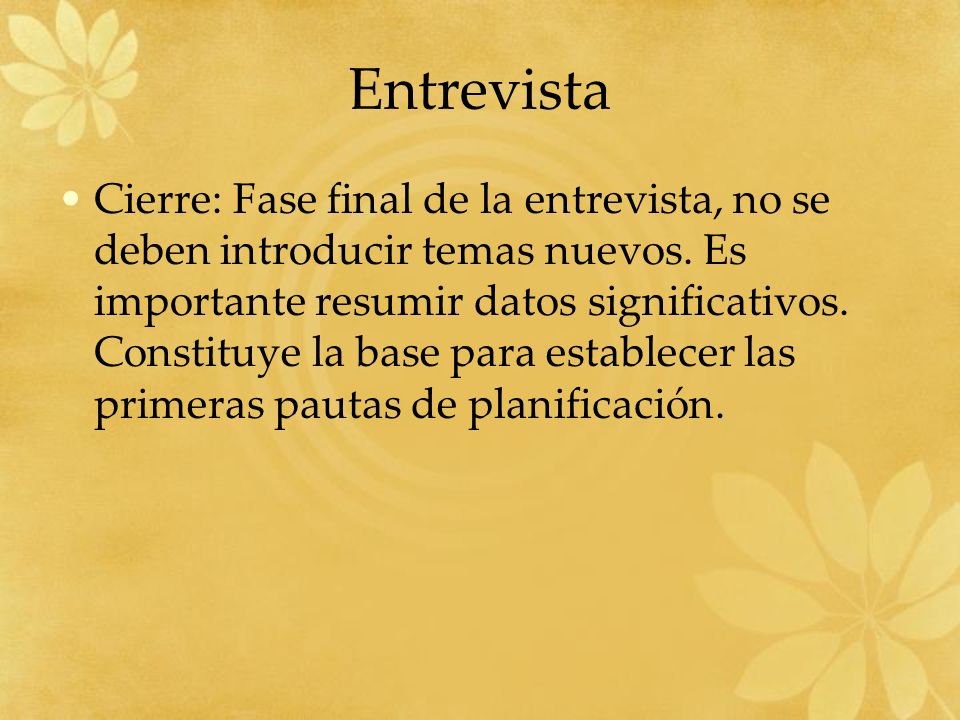 Entrevista

• Cierre: Fase final de la entrevista, no se deben introducir temas nuevos. Es importante resumir datos significativos. Constituye la base para establecer las primeras pautas de planificación.